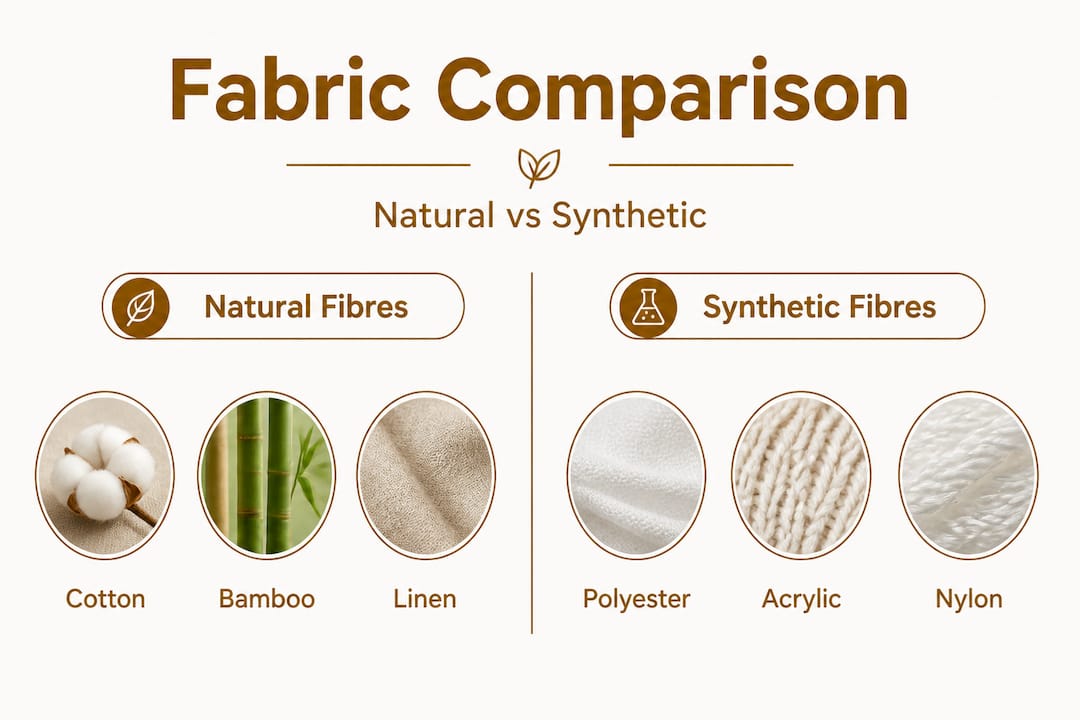 Fabric Comparison

Natural vs Synthetic

Natural Fibres

Cotton

Bamboo

Linen

Synthetic Fibres

Polyester

Acrylic

Nylon